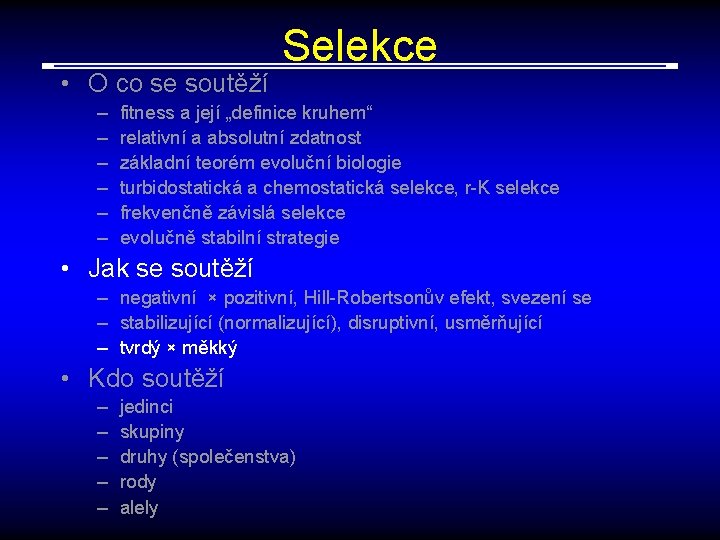 Selekce

• O co se soutěží
– fitness a její „definice kruhem“
– relativní a absolutní zdatnost
– základní teorém evoluční biologie
– turbidostatická a chemostatická selekce, r-K selekce
– frekvenčně závislá selekce
– evolučně stabilní strategie

• Jak se soutěží
– negativní × pozitivní, Hill-Robertsonův efekt, svezení se
– stabilizující (normalizující), disruptivní, usměrňující
– tvrdý × měkký

• Kdo soutěží
– jedinci
– skupiny
– druhy (společenstva)
– rody
– alely